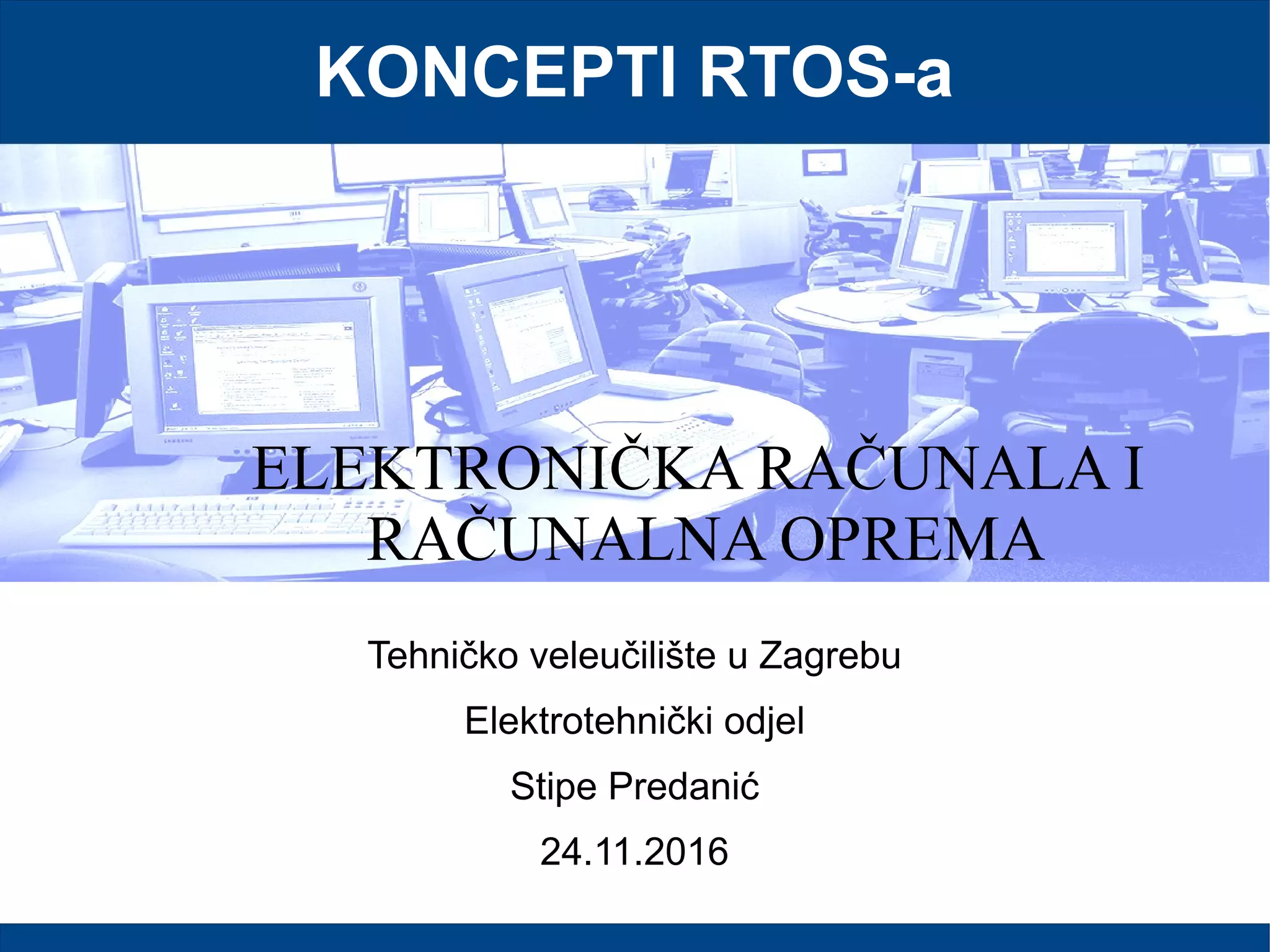 KONCEPTI RTOS-a

ELEKTRONIČKA RAČUNALA I RAČUNALNA OPREMA

Tehničko veleučilište u Zagrebu

Elektrotehnički odjel

Stipe Predanić

24.11.2016